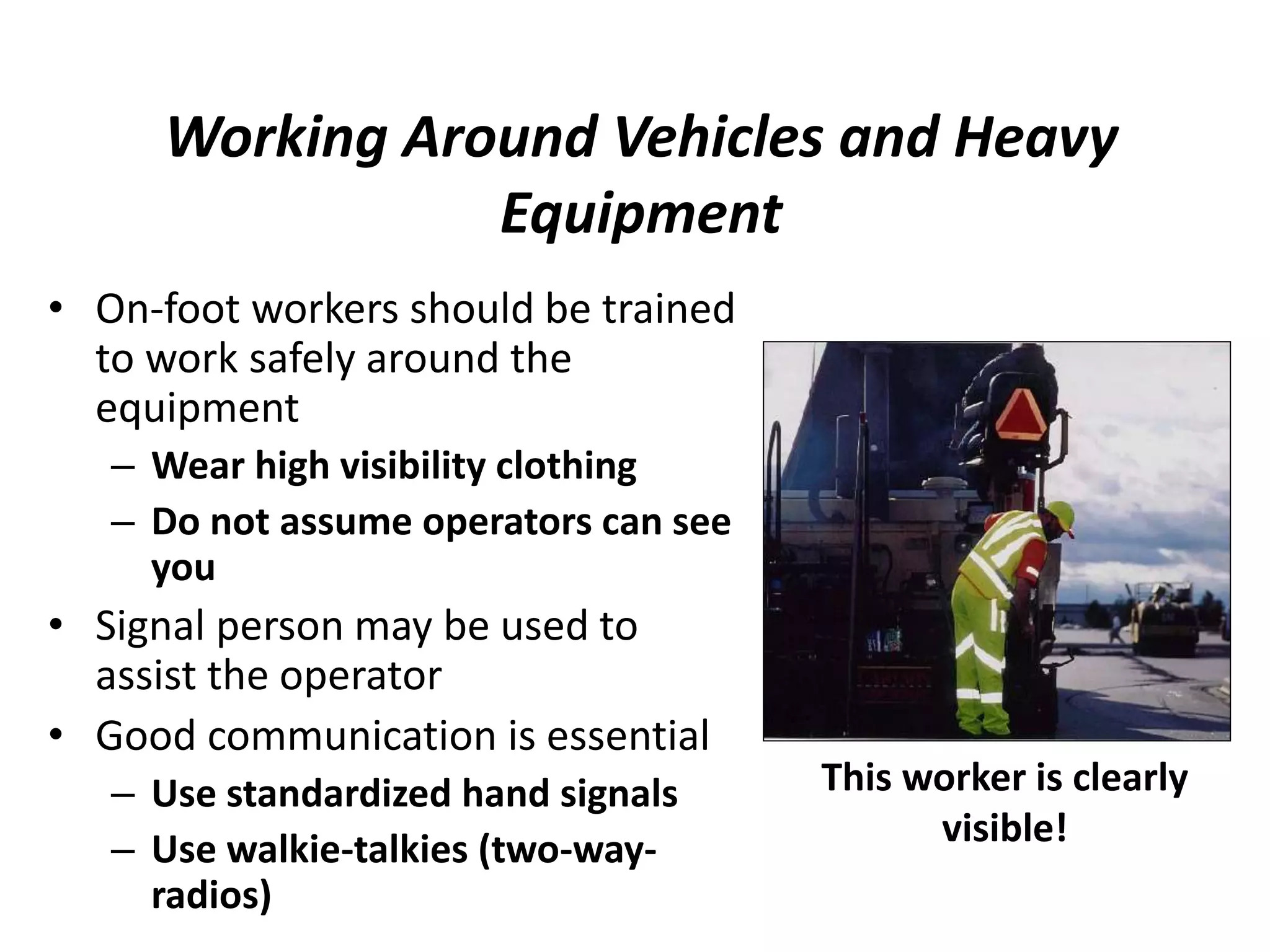 Working Around Vehicles and Heavy Equipment

• On-foot workers should be trained to work safely around the equipment
– Wear high visibility clothing
– Do not assume operators can see you
• Signal person may be used to assist the operator
• Good communication is essential
– Use standardized hand signals
– Use walkie-talkies (two-way-radios)

This worker is clearly visible!